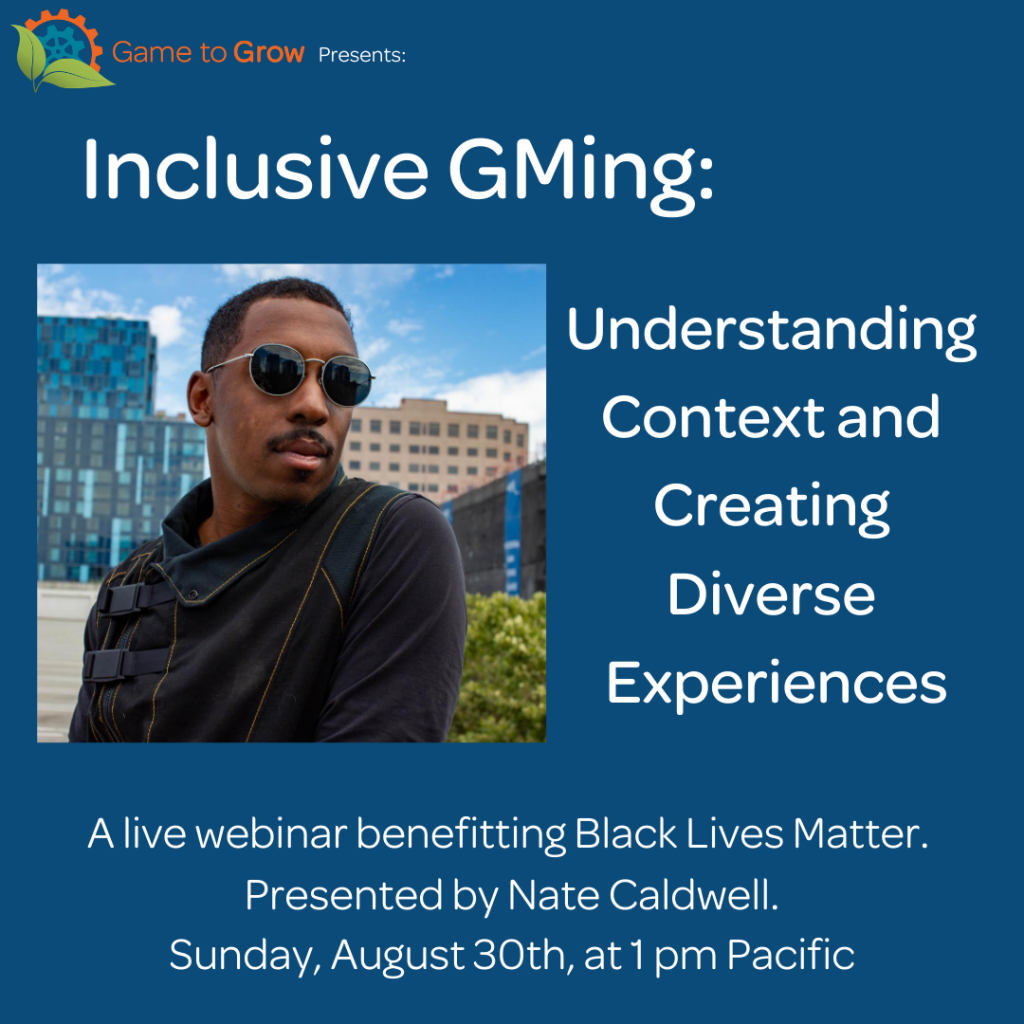 Game to Grow Presents:

Inclusive GMing:

Understanding Context and Creating Diverse Experiences

A live webinar benefitting Black Lives Matter.
Presented by Nate Caldwell.
Sunday, August 30th, at 1 pm Pacific